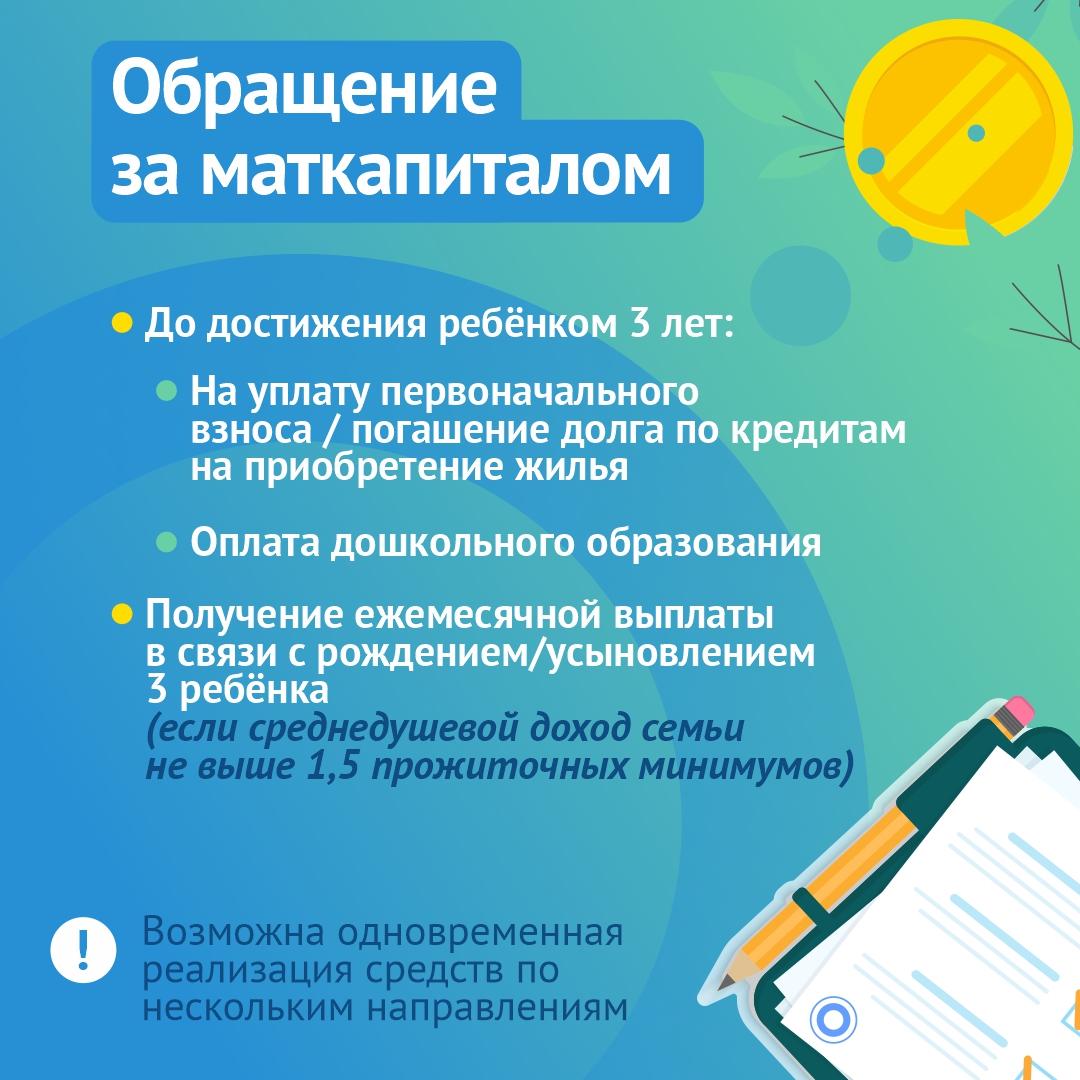 Обращение за маткапиталом

До достижения ребёнком 3 лет:

На уплату первоначального взноса / погашение долга по кредитам на приобретение жилья

Оплата дошкольного образования

Получение ежемесячной выплаты в связи с рождением/усыновлением 3 ребёнка (если среднедушевой доход семьи не выше 1,5 прожиточных минимумов)

!

Возможна одновременная реализация средств по нескольким направлениям